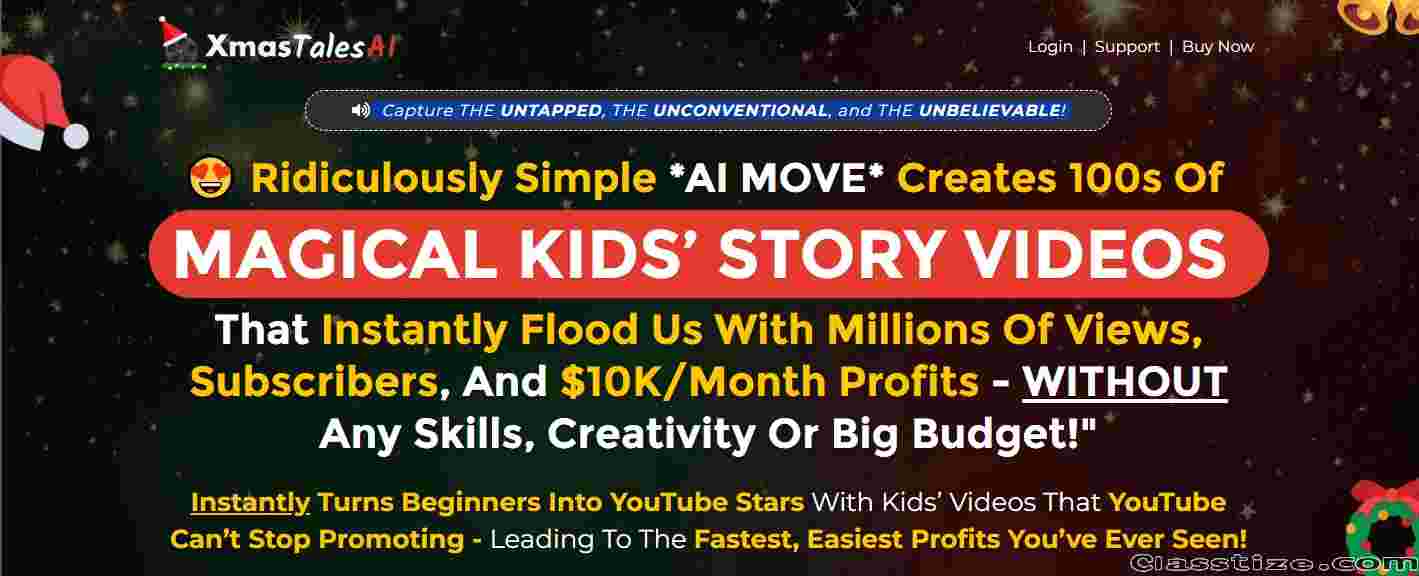 XmasTalesAI

Login | Support | Buy Now

Capture THE UNTAPPED, THE UNCONVENTIONAL, and THE UNBELIEVABLE!

Ridiculously Simple *AI MOVE* Creates 100s Of

MAGICAL KIDS' STORY VIDEOS

That Instantly Flood Us With Millions Of Views, Subscribers, And $10K/Month Profits - WITHOUT Any Skills, Creativity Or Big Budget!"

Instantly Turns Beginners Into YouTube Stars With Kids' Videos That YouTube Can't Stop Promoting - Leading To The Fastest, Easiest Profits You've Ever Seen!

Classtize.com